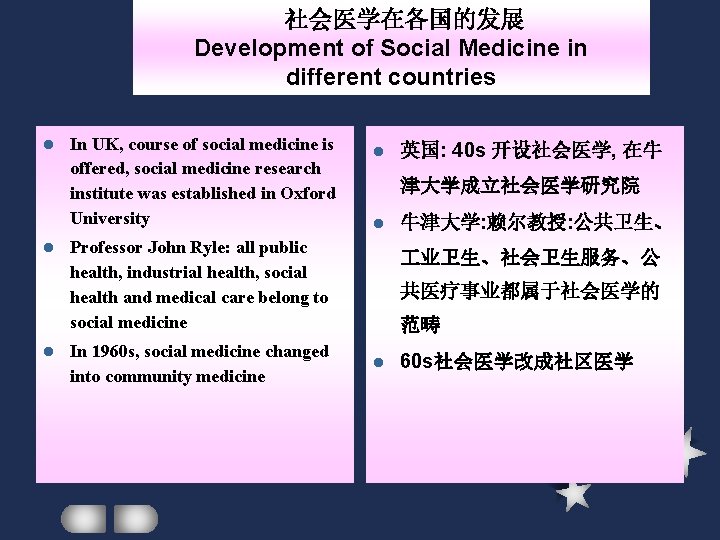 社会医学在各国的发展
Development of Social Medicine in different countries

- In UK, course of social medicine is offered, social medicine research institute was established in Oxford University
- Professor John Ryle: all public health, industrial health, social health and medical care belong to social medicine
- In 1960s, social medicine changed into community medicine

- 英国: 40s 开设社会医学, 在牛津大学成立社会医学研究院
- 牛津大学:赖尔教授:公共卫生、工业卫生、社会卫生服务、公共医疗事业都属于社会医学的范畴
- 60s社会医学改成社区医学